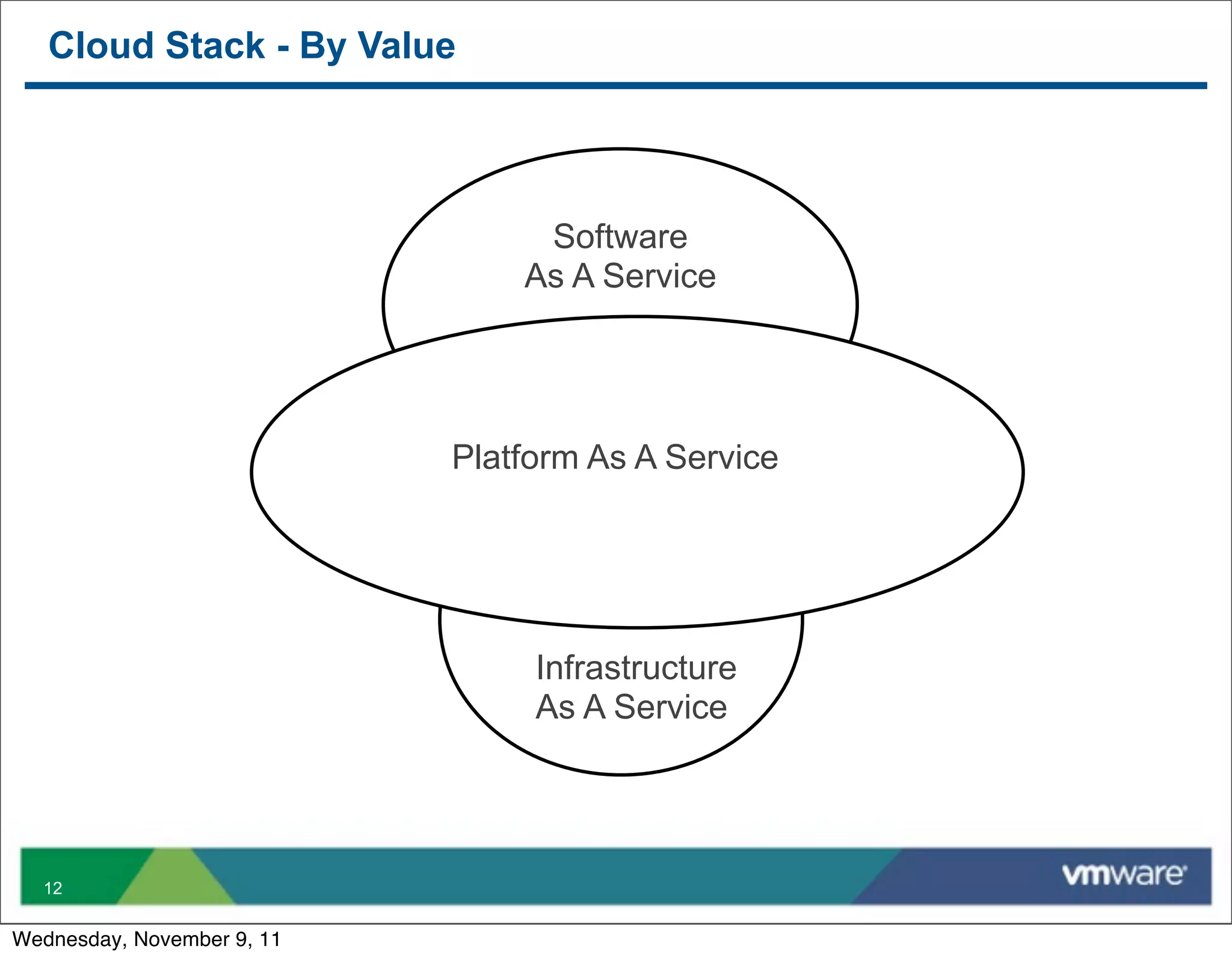 Cloud Stack - By Value

Software
As A Service

Platform As A Service

Infrastructure
As A Service

12

vmware

Wednesday, November 9, 11